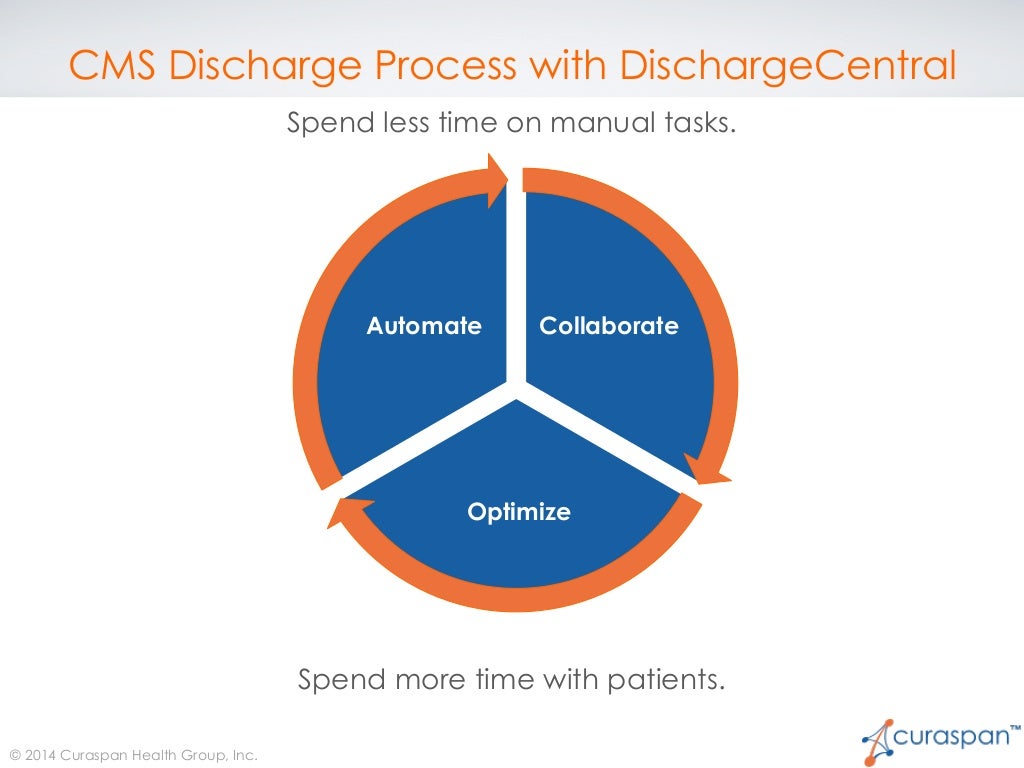 CMS Discharge Process with DischargeCentral

Spend less time on manual tasks.

Automate

Collaborate

Optimize

Spend more time with patients.

© 2014 Curaspan Health Group, Inc.

curaspan™